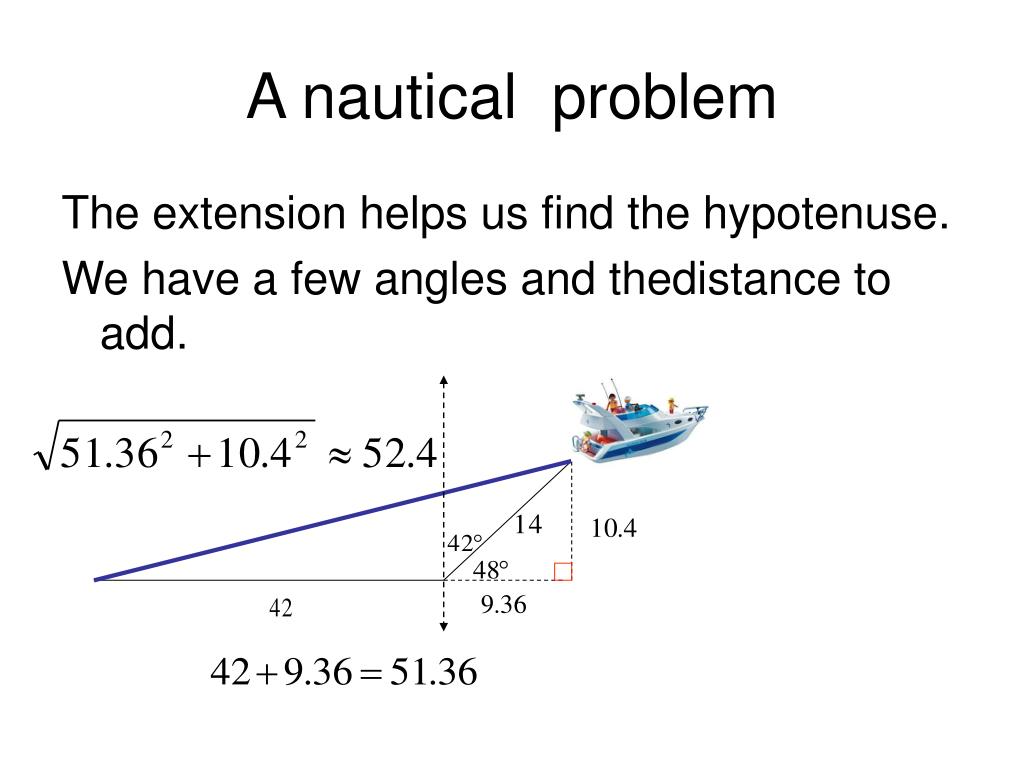 A nautical problem

The extension helps us find the hypotenuse.

We have a few angles and thedistance to add.

$\sqrt{51.36^2 + 10.4^2} \approx 52.4$

14

10.4

42°

48°

42

9.36

$42 + 9.36 = 51.36$